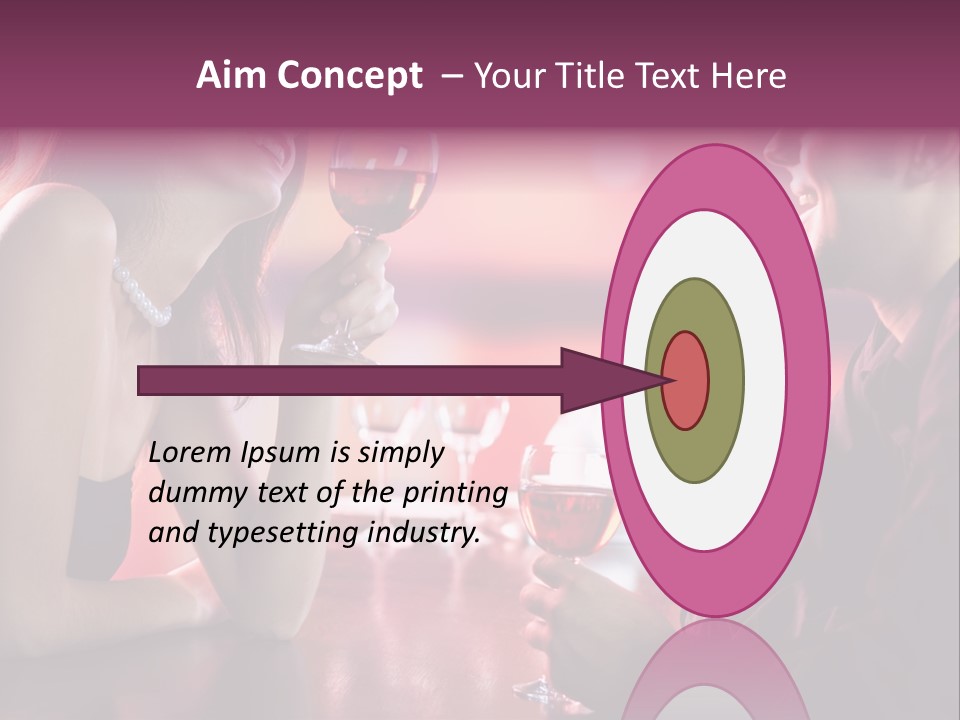 Aim Concept – Your Title Text Here

Lorem Ipsum is simply dummy text of the printing and typesetting industry.